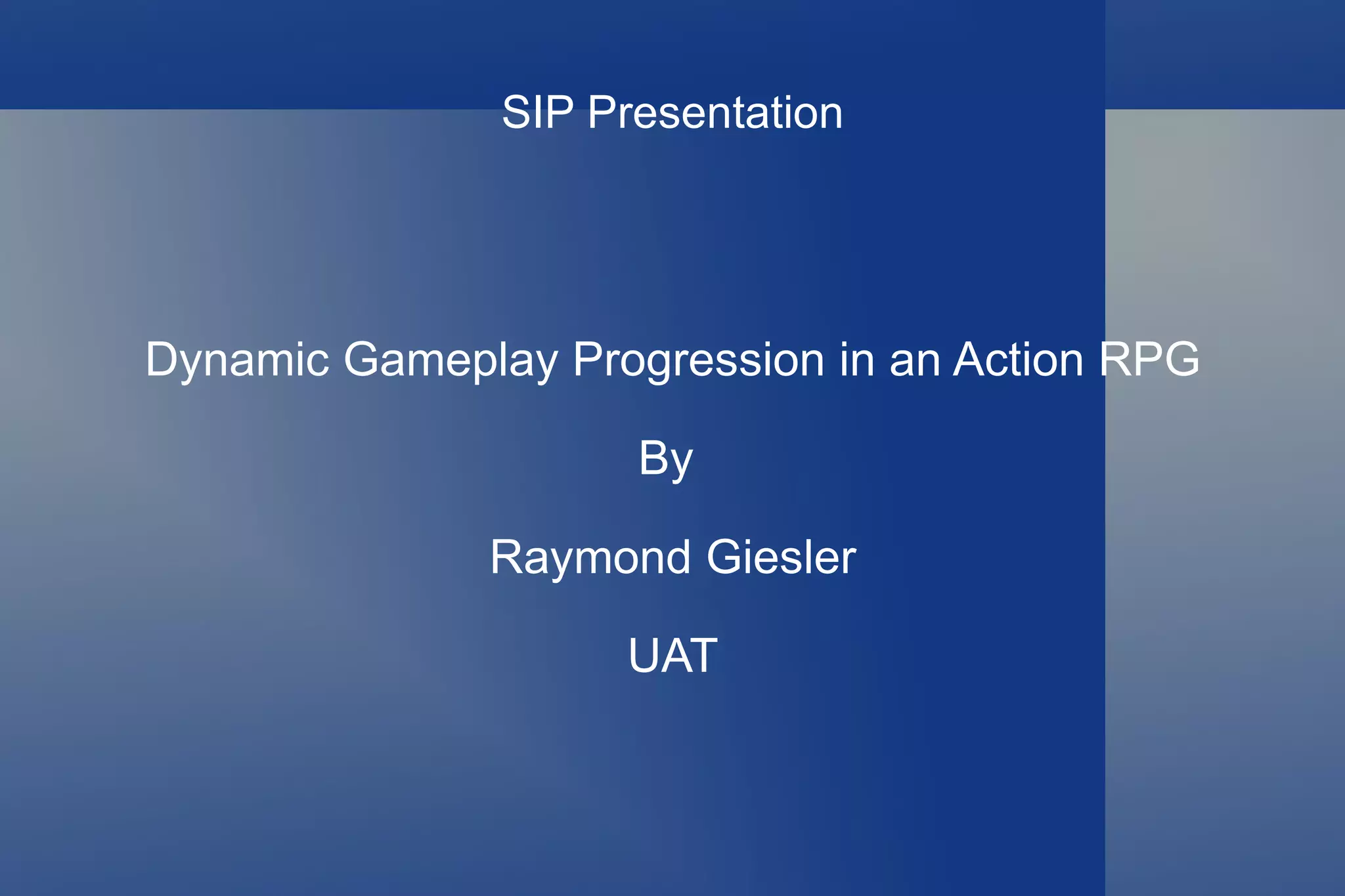 SIP Presentation

Dynamic Gameplay Progression in an Action RPG

By

Raymond Giesler

UAT